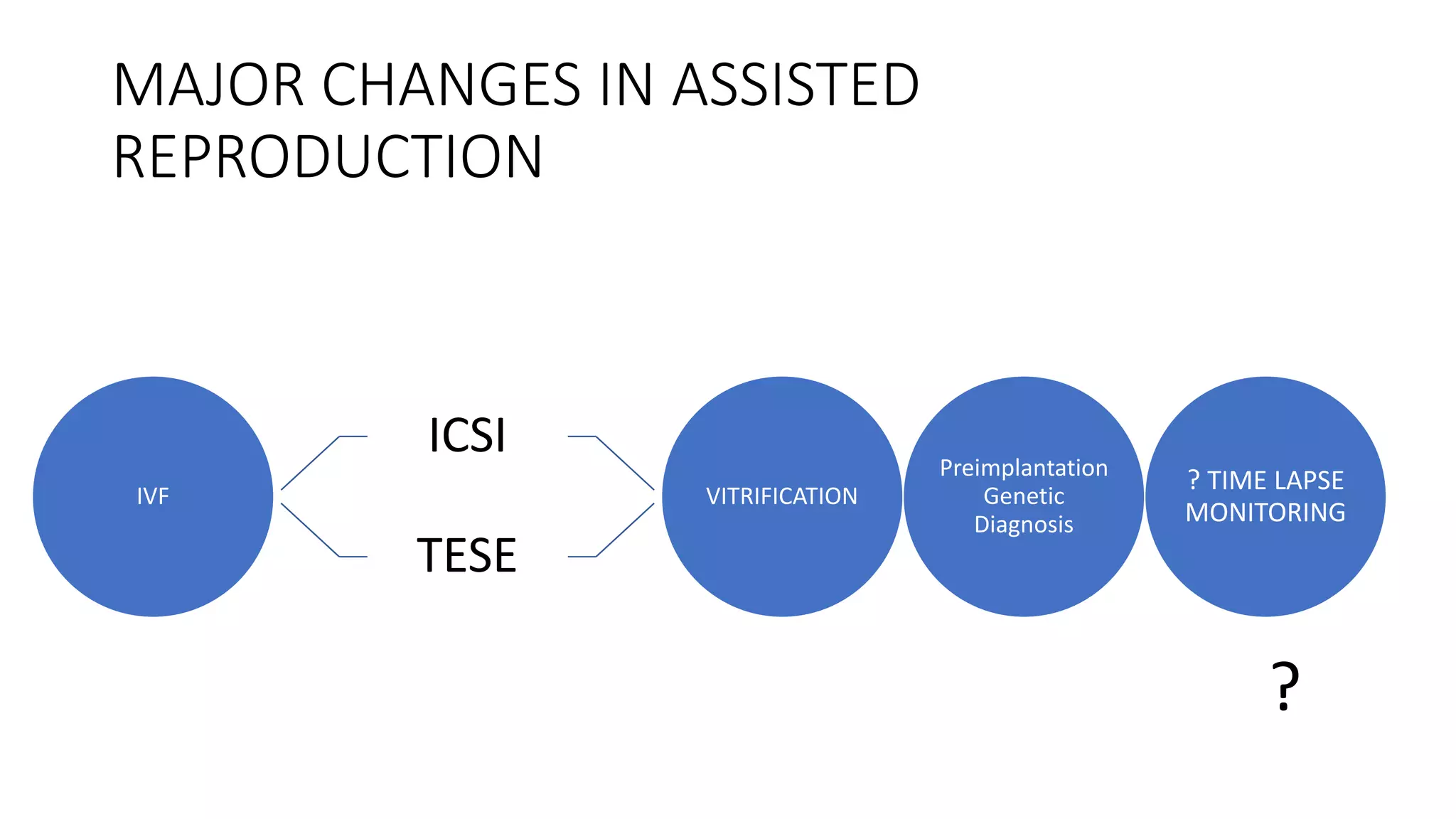 MAJOR CHANGES IN ASSISTED REPRODUCTION

IVF

ICSI

TESE

VITRIFICATION

Preimplantation Genetic Diagnosis

? TIME LAPSE MONITORING

?